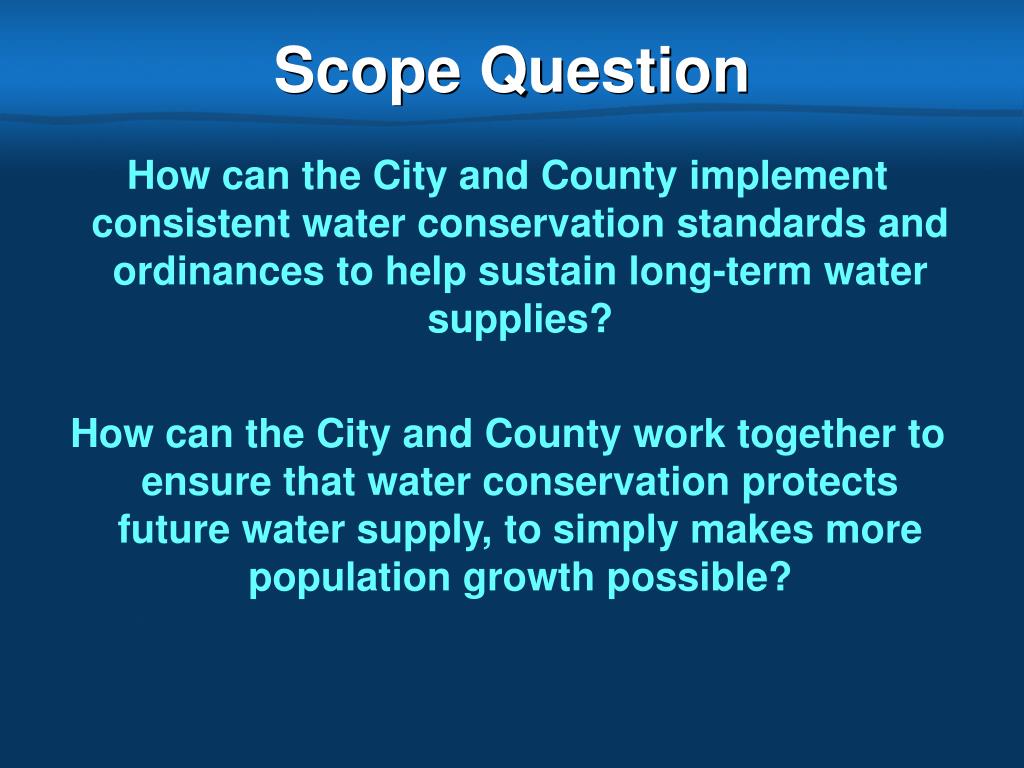 Scope Question

How can the City and County implement consistent water conservation standards and ordinances to help sustain long-term water supplies?

How can the City and County work together to ensure that water conservation protects future water supply, to simply makes more population growth possible?